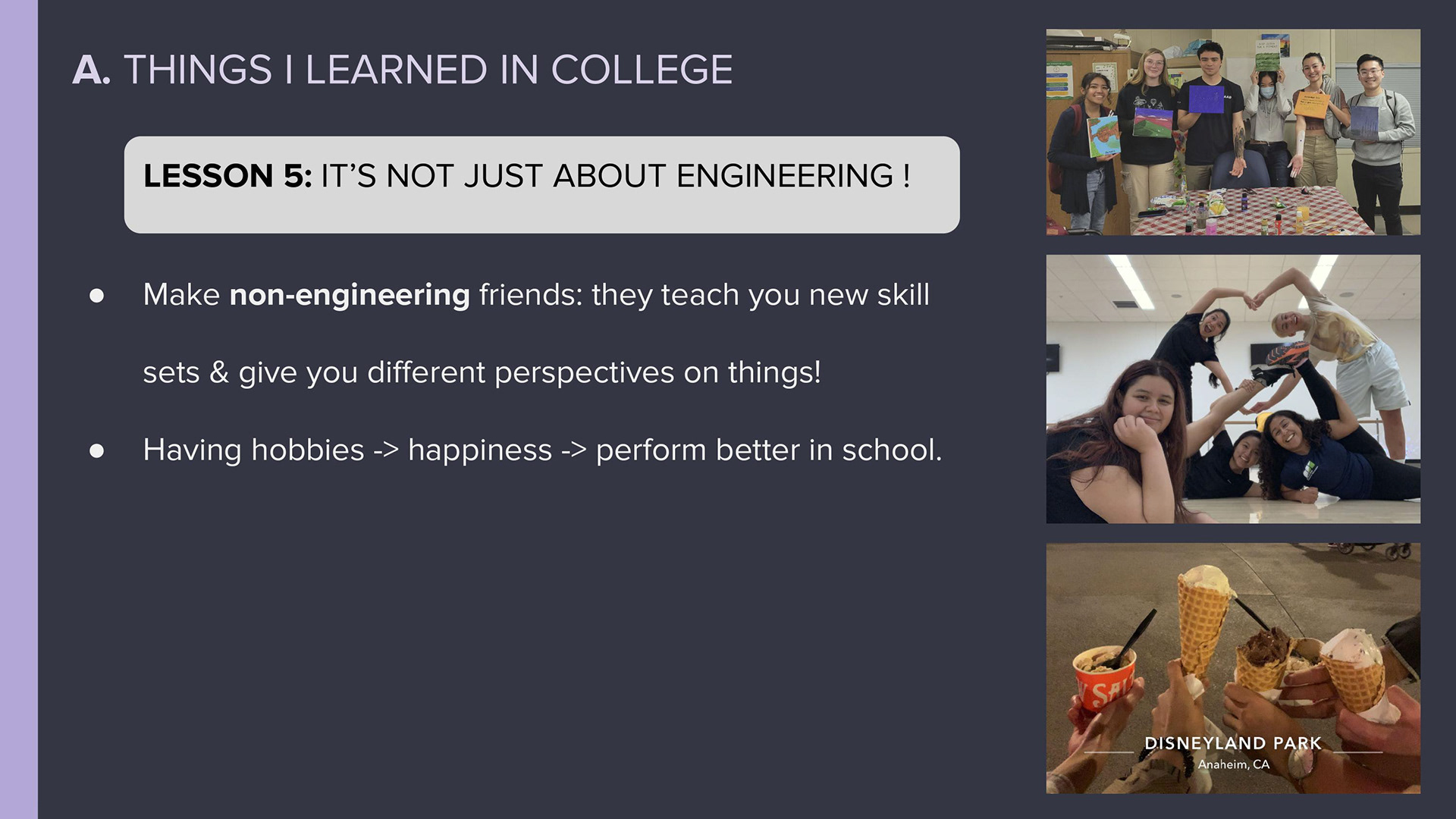 A. THINGS I LEARNED IN COLLEGE

LESSON 5: IT'S NOT JUST ABOUT ENGINEERING !

● Make non-engineering friends: they teach you new skill sets & give you different perspectives on things!

● Having hobbies -> happiness -> perform better in school.

DISNEYLAND PARK
Anaheim, CA